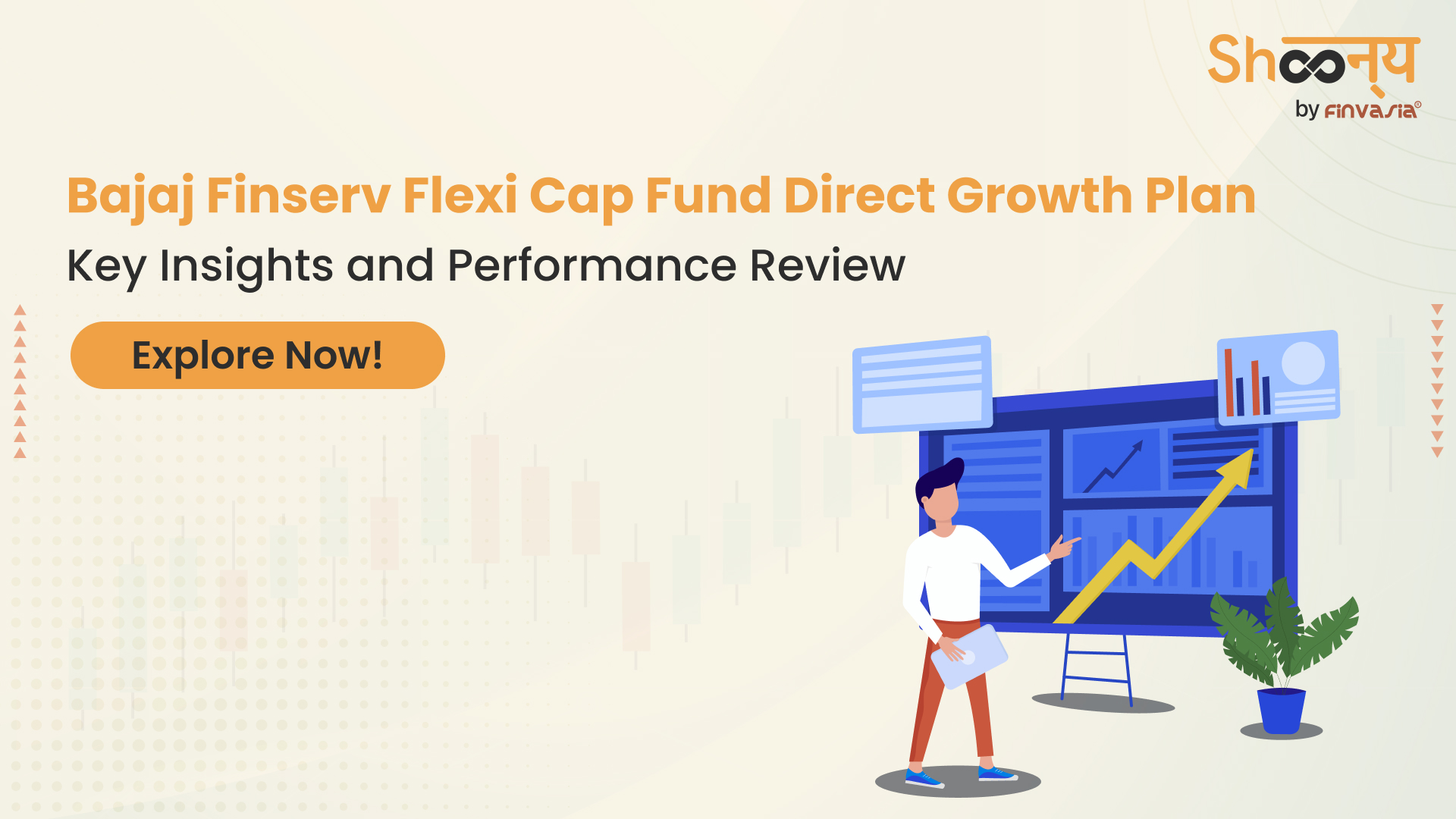 Shoonya
by FINVASIA®

Bajaj Finserv Flexi Cap Fund Direct Growth Plan
Key Insights and Performance Review

Explore Now!